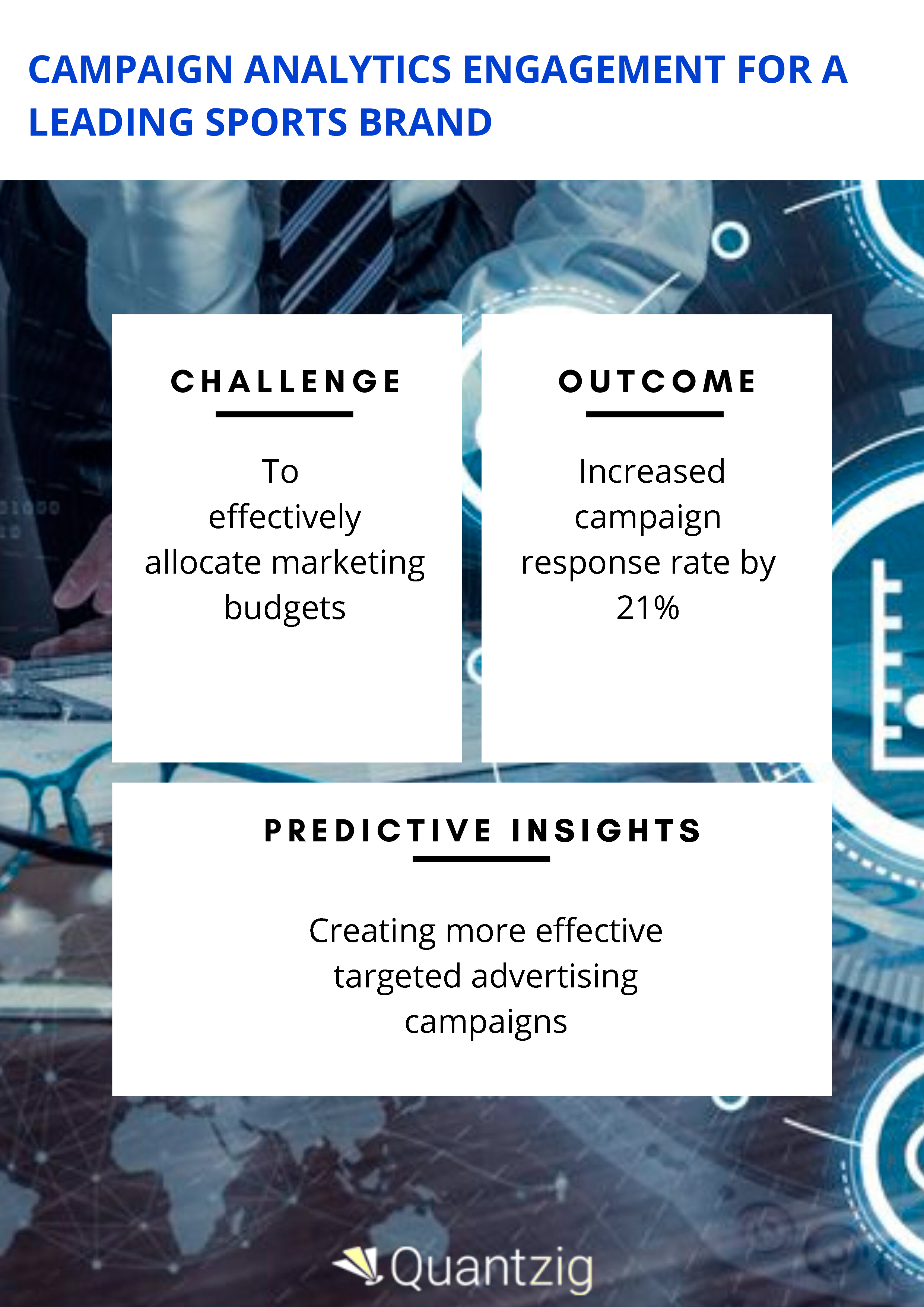 CAMPAIGN ANALYTICS ENGAGEMENT FOR A LEADING SPORTS BRAND

CHALLENGE

To effectively allocate marketing budgets

OUTCOME

Increased campaign response rate by 21%

PREDICTIVE INSIGHTS

Creating more effective targeted advertising campaigns

Quantzig